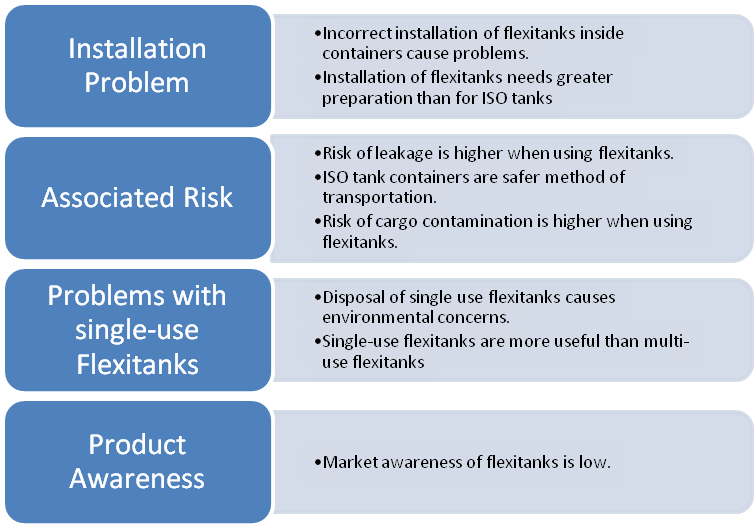 Installation Problem

•Incorrect installation of flexitanks inside containers cause problems.
•Installation of flexitanks needs greater preparation than for ISO tanks

Associated Risk

•Risk of leakage is higher when using flexitanks.
•ISO tank containers are safer method of transportation.
•Risk of cargo contamination is higher when using flexitanks.

Problems with single-use Flexitanks

•Disposal of single use flexitanks causes environmental concerns.
•Single-use flexitanks are more useful than multi-use flexitanks

Product Awareness

•Market awareness of flexitanks is low.